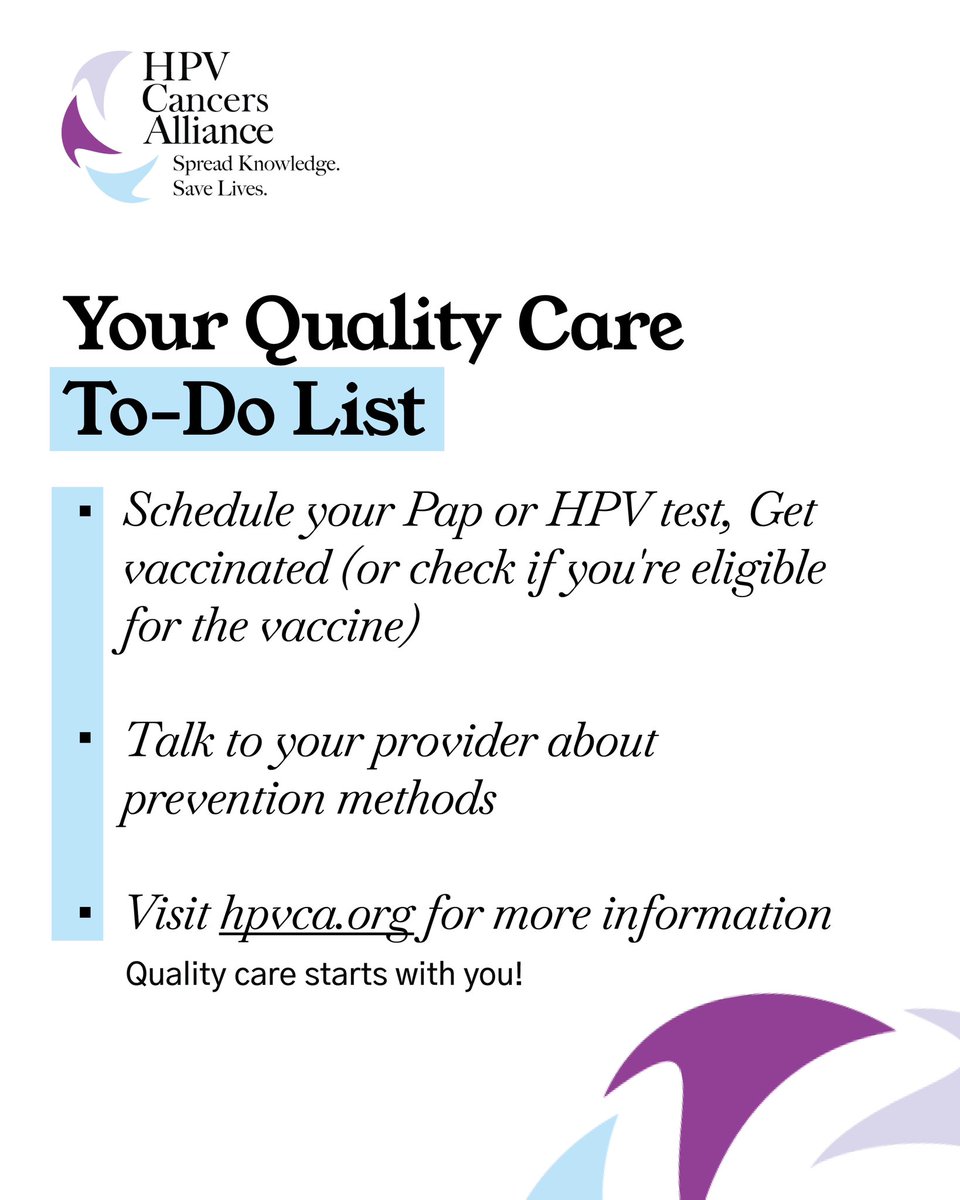 HPV Cancers Alliance
Spread Knowledge. Save Lives.

Your Quality Care To-Do List

▪ Schedule your Pap or HPV test, Get vaccinated (or check if you're eligible for the vaccine)

▪ Talk to your provider about prevention methods

▪ Visit hpvca.org for more information

Quality care starts with you!